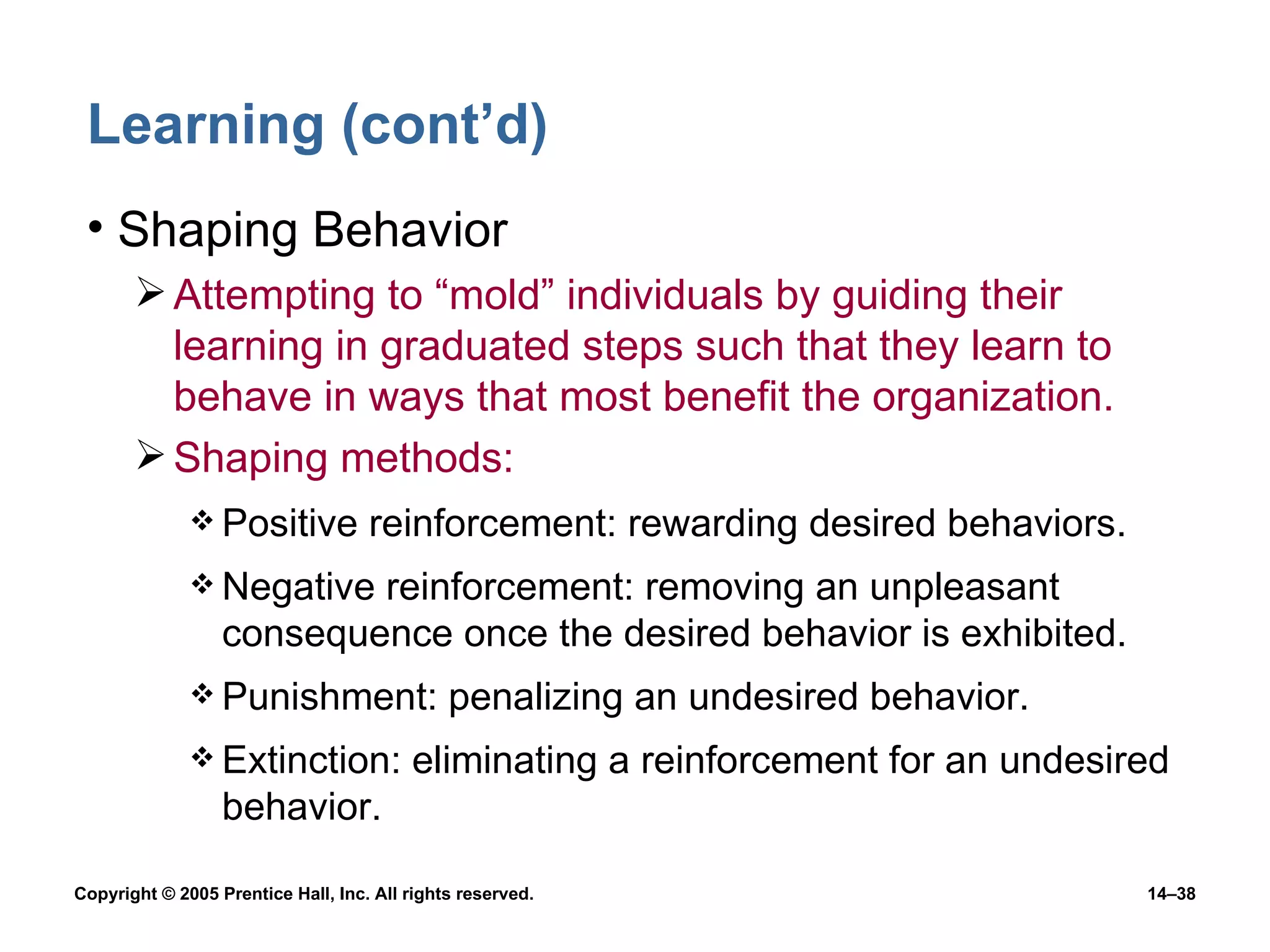 Learning (cont’d)

• Shaping Behavior

➢ Attempting to “mold” individuals by guiding their learning in graduated steps such that they learn to behave in ways that most benefit the organization.

➢ Shaping methods:

❖ Positive reinforcement: rewarding desired behaviors.

❖ Negative reinforcement: removing an unpleasant consequence once the desired behavior is exhibited.

❖ Punishment: penalizing an undesired behavior.

❖ Extinction: eliminating a reinforcement for an undesired behavior.

Copyright © 2005 Prentice Hall, Inc. All rights reserved.

14–38